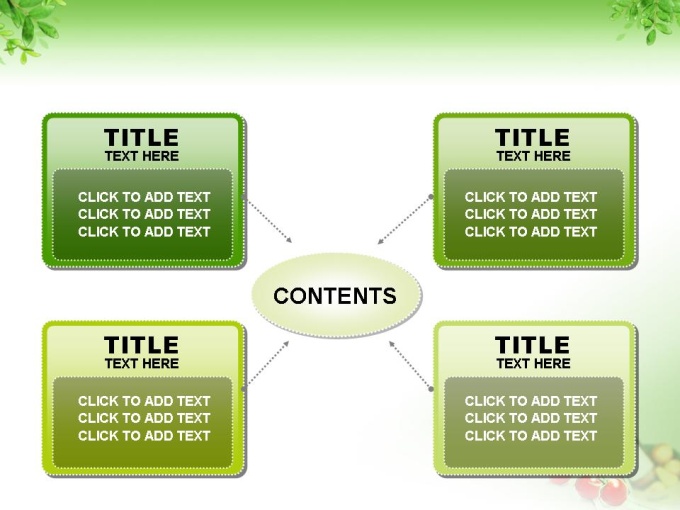 TITLE
TEXT HERE

CLICK TO ADD TEXT
CLICK TO ADD TEXT
CLICK TO ADD TEXT

TITLE
TEXT HERE

CLICK TO ADD TEXT
CLICK TO ADD TEXT
CLICK TO ADD TEXT

CONTENTS

TITLE
TEXT HERE

CLICK TO ADD TEXT
CLICK TO ADD TEXT
CLICK TO ADD TEXT

TITLE
TEXT HERE

CLICK TO ADD TEXT
CLICK TO ADD TEXT
CLICK TO ADD TEXT